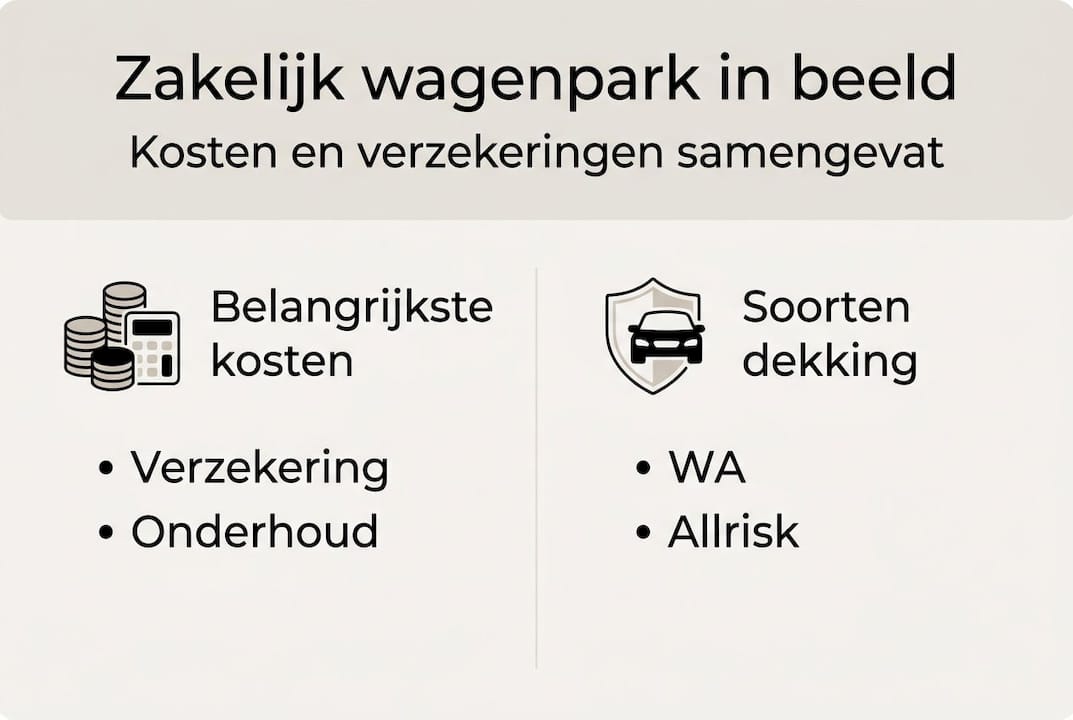 Zakelijk wagenpark in beeld
Kosten en verzekeringen samengevat

Belangrijkste kosten

• Verzekering
• Onderhoud

Soorten dekking

• WA
• Allrisk